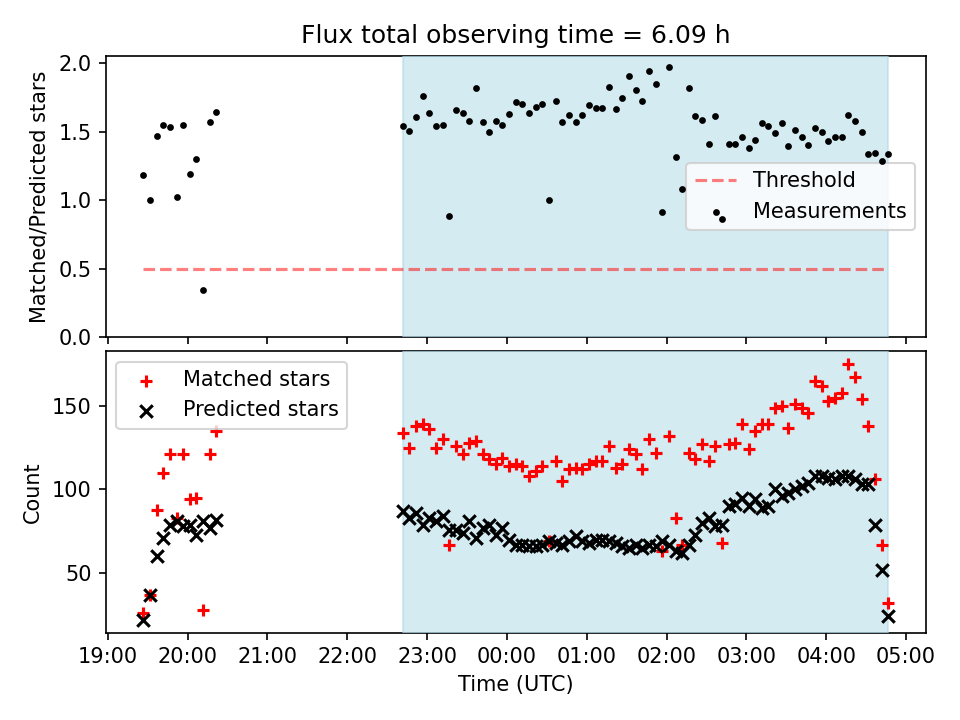 Flux total observing time = 6.09 h

Matched/Predicted stars

2.0
1.5
1.0
0.5
0.0

Threshold
Measurements

Matched stars
Predicted stars

Count

150
100
50

19:00 20:00 21:00 22:00 23:00 00:00 01:00 02:00 03:00 04:00 05:00

Time (UTC)